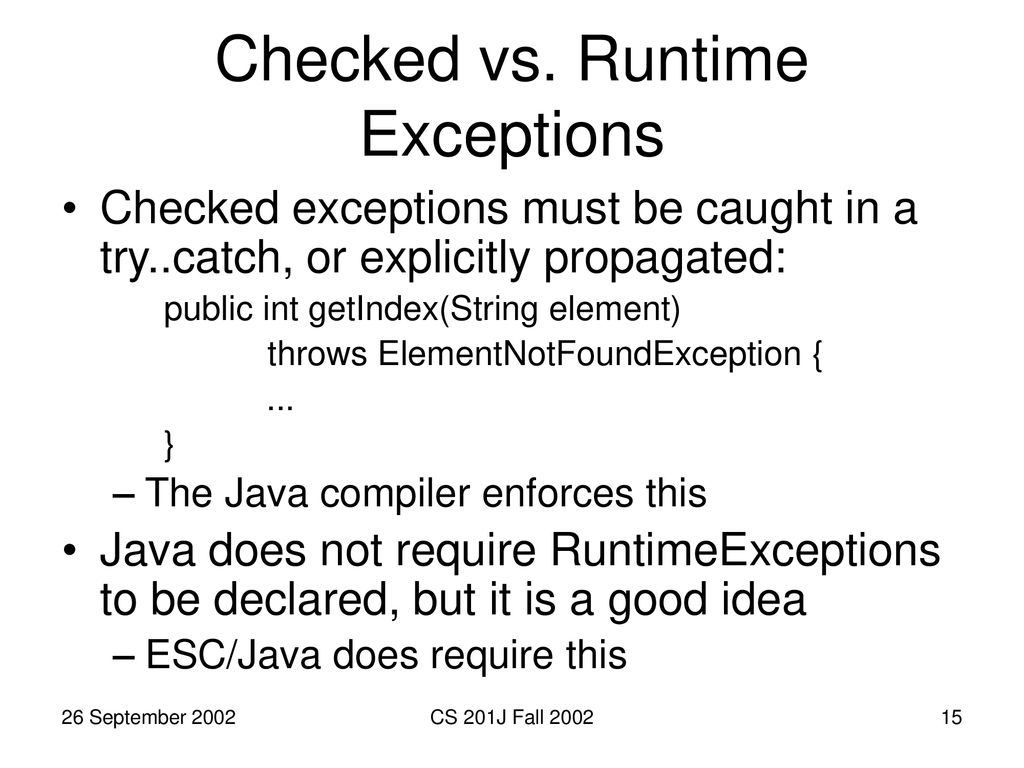 Checked vs. Runtime Exceptions

• Checked exceptions must be caught in a try..catch, or explicitly propagated:

public int getIndex(String element)
throws ElementNotFoundException {
...
}

– The Java compiler enforces this

• Java does not require RuntimeExceptions to be declared, but it is a good idea

– ESC/Java does require this

26 September 2002

CS 201J Fall 2002

15